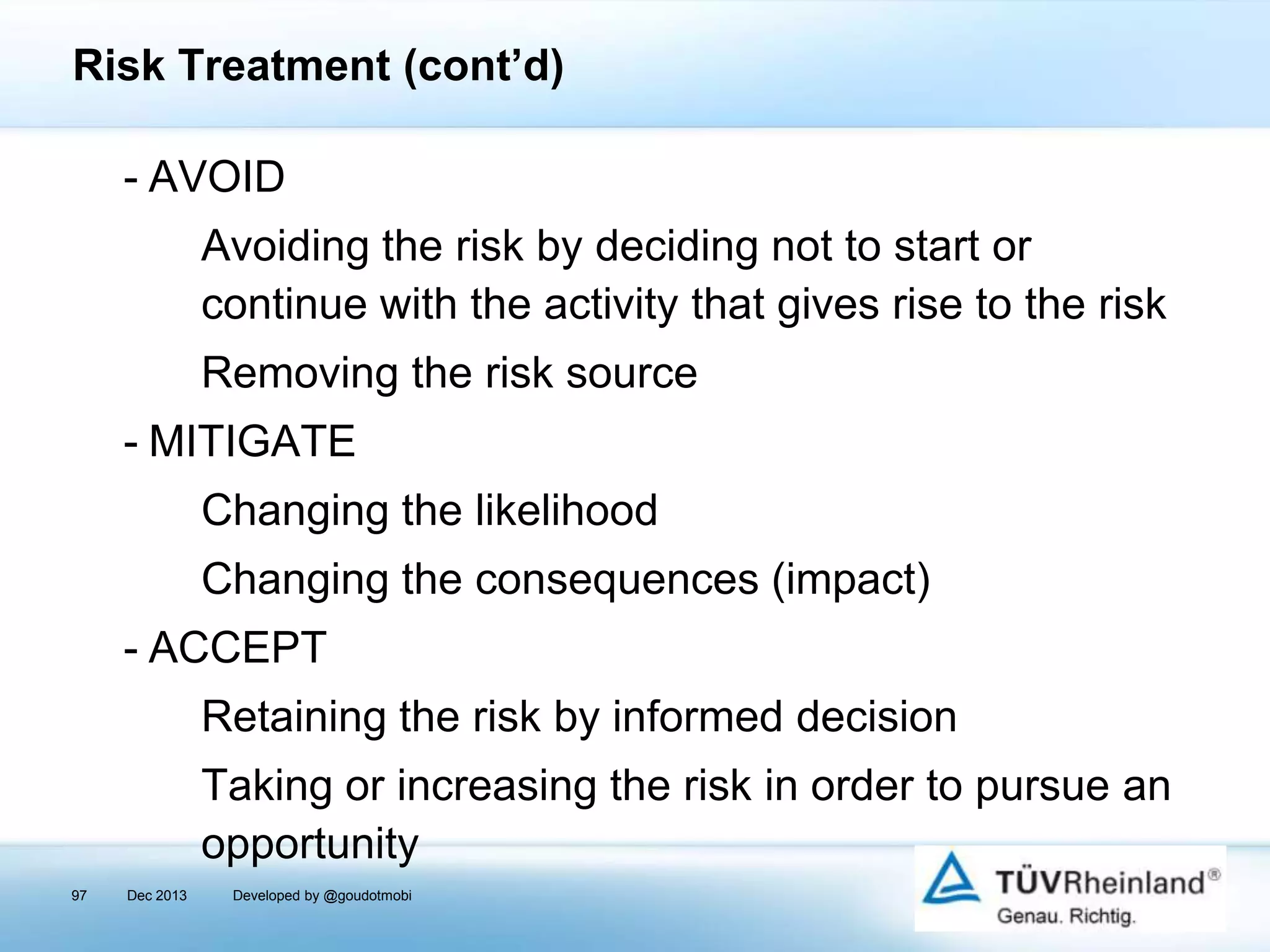 Risk Treatment (cont'd)

- AVOID

Avoiding the risk by deciding not to start or continue with the activity that gives rise to the risk

Removing the risk source

- MITIGATE

Changing the likelihood

Changing the consequences (impact)

- ACCEPT

Retaining the risk by informed decision

Taking or increasing the risk in order to pursue an opportunity

97 Dec 2013 Developed by @goudotmobi

TÜVRheinland®
Genau. Richtig.